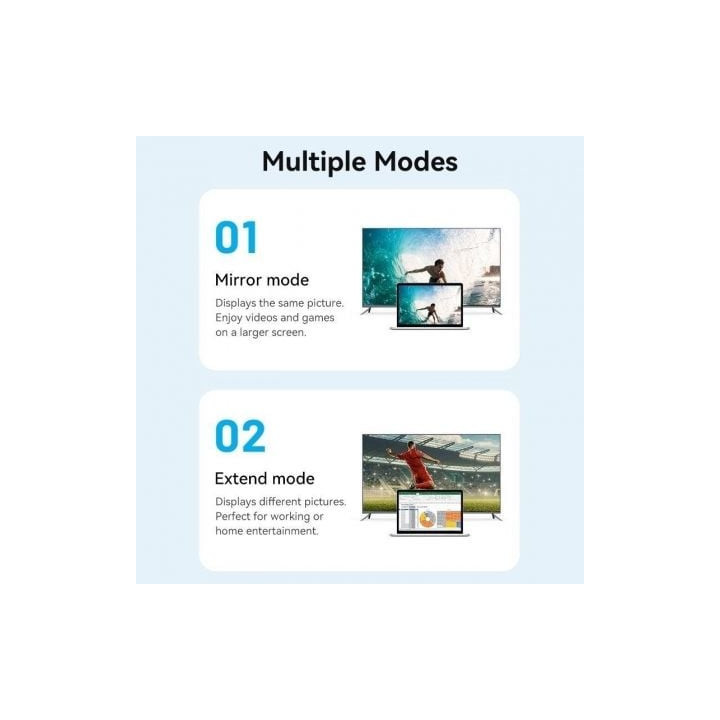 Multiple Modes

01

Mirror mode

Displays the same picture. Enjoy videos and games on a larger screen.

02

Extend mode

Displays different pictures. Perfect for working or home entertainment.